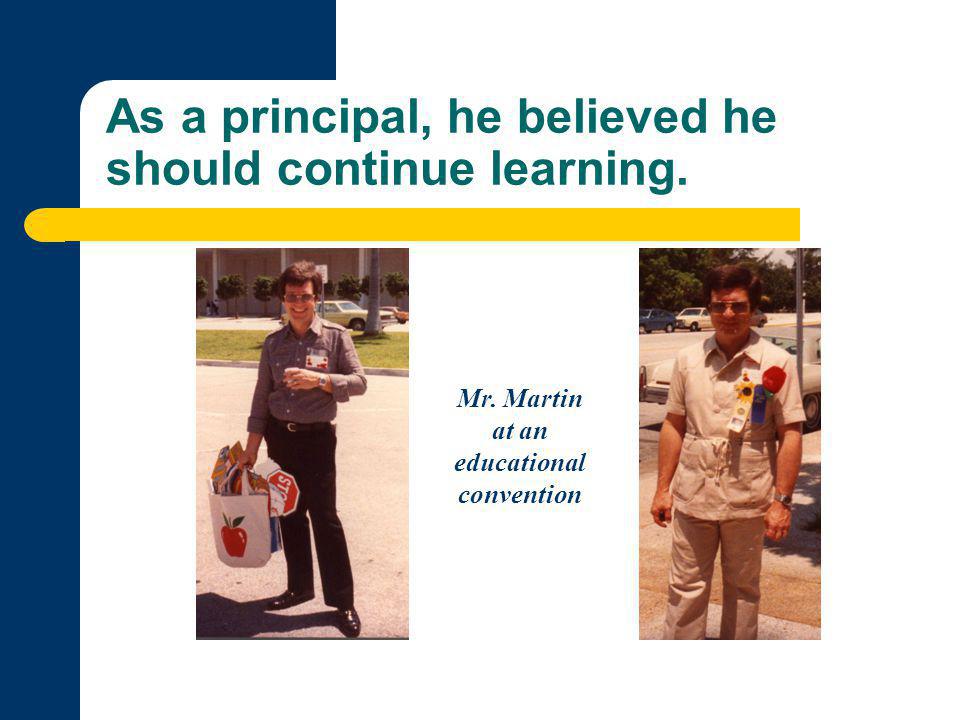 As a principal, he believed he should continue learning.

Mr. Martin at an educational convention